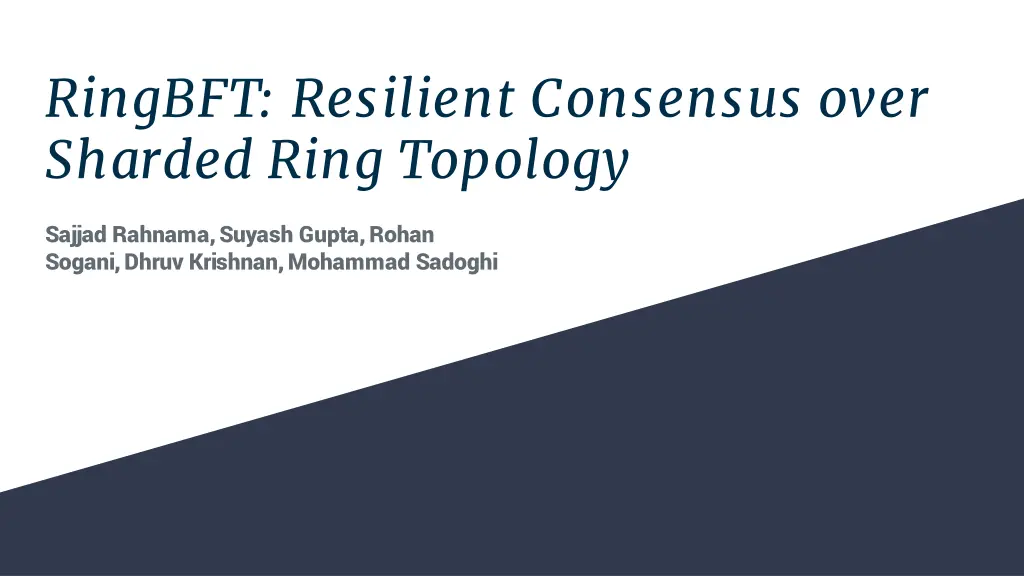 RingBFT: Resilient Consensus over Sharded Ring Topology

Sajjad Rahnama, Suyash Gupta, Rohan Sogani, Dhruv Krishnan, Mohammad Sadoghi